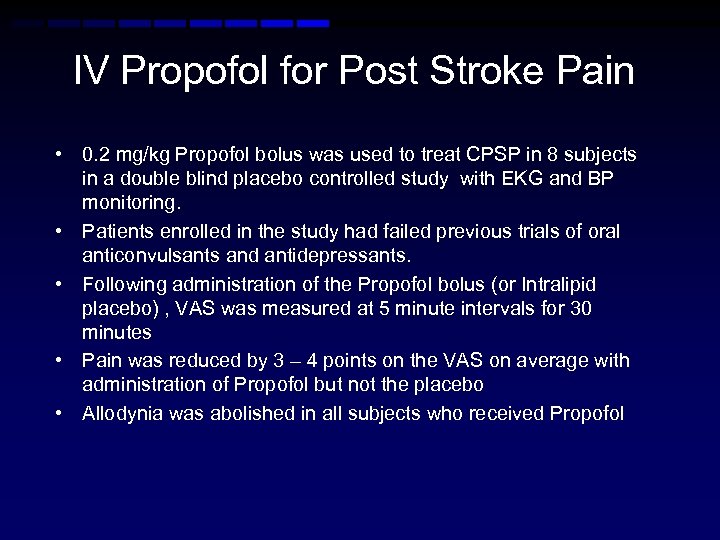 IV Propofol for Post Stroke Pain

• 0.2 mg/kg Propofol bolus was used to treat CPSP in 8 subjects in a double blind placebo controlled study with EKG and BP monitoring.
• Patients enrolled in the study had failed previous trials of oral anticonvulsants and antidepressants.
• Following administration of the Propofol bolus (or Intralipid placebo) , VAS was measured at 5 minute intervals for 30 minutes
• Pain was reduced by 3 – 4 points on the VAS on average with administration of Propofol but not the placebo
• Allodynia was abolished in all subjects who received Propofol